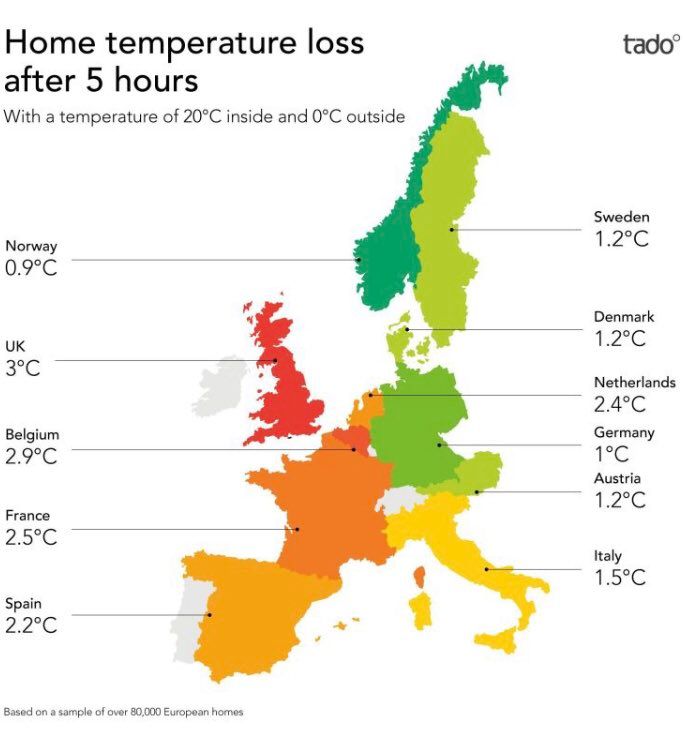 Home temperature loss after 5 hours

tado°

With a temperature of 20°C inside and 0°C outside

Norway
0.9°C

UK
3°C

Belgium
2.9°C

France
2.5°C

Spain
2.2°C

Sweden
1.2°C

Denmark
1.2°C

Netherlands
2.4°C

Germany
1°C

Austria
1.2°C

Italy
1.5°C

Based on a sample of over 80,000 European homes